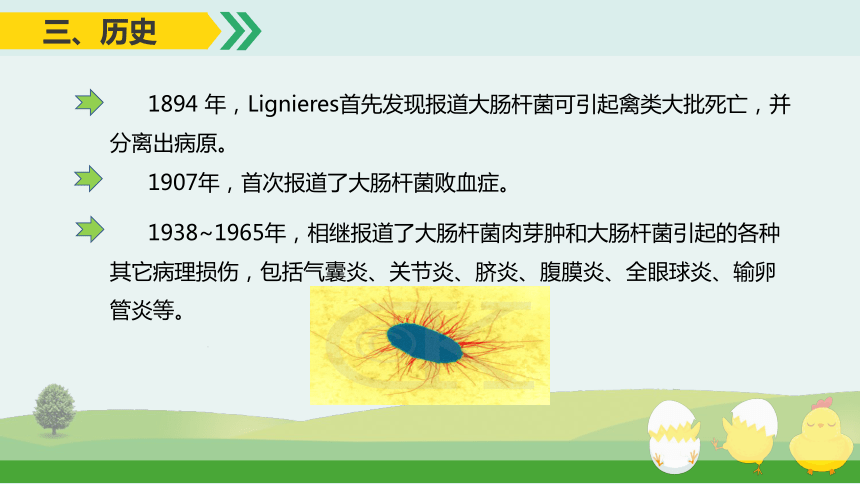 三、历史

1894 年，Lignieres首先发现报道大肠杆菌可引起禽类大批死亡，并分离出病原。

1907年，首次报道了大肠杆菌败血症。

1938~1965年，相继报道了大肠杆菌肉芽肿和大肠杆菌引起的各种其它病理损伤，包括气囊炎、关节炎、脐炎、腹膜炎、全眼球炎、输卵管炎等。